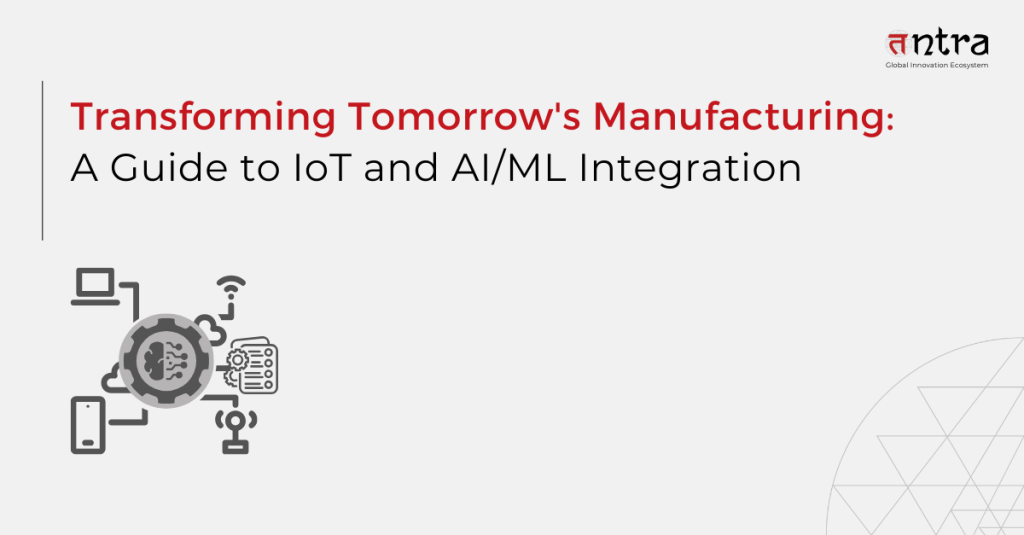 तntra
Global Innovation Ecosystem

Transforming Tomorrow's Manufacturing:
A Guide to IoT and AI/ML Integration